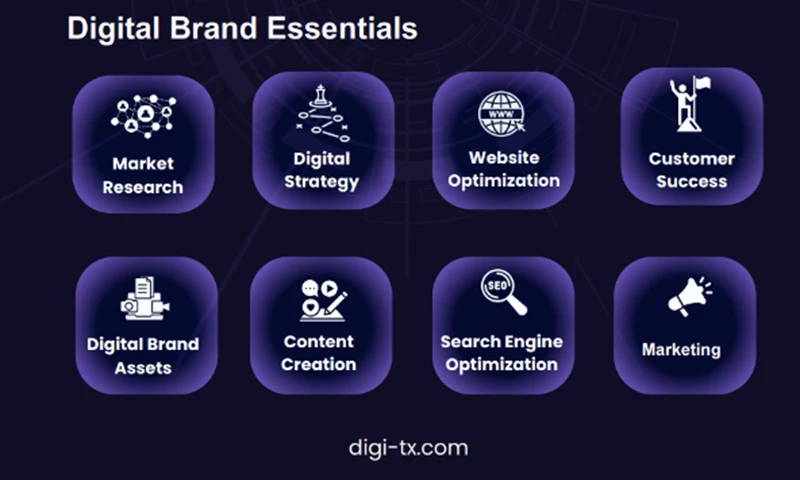 Digital Brand Essentials

Market Research

Digital Strategy

WWW

Website Optimization

Customer Success

Digital Brand Assets

Content Creation

SEO

Search Engine Optimization

Marketing

digi-tx.com